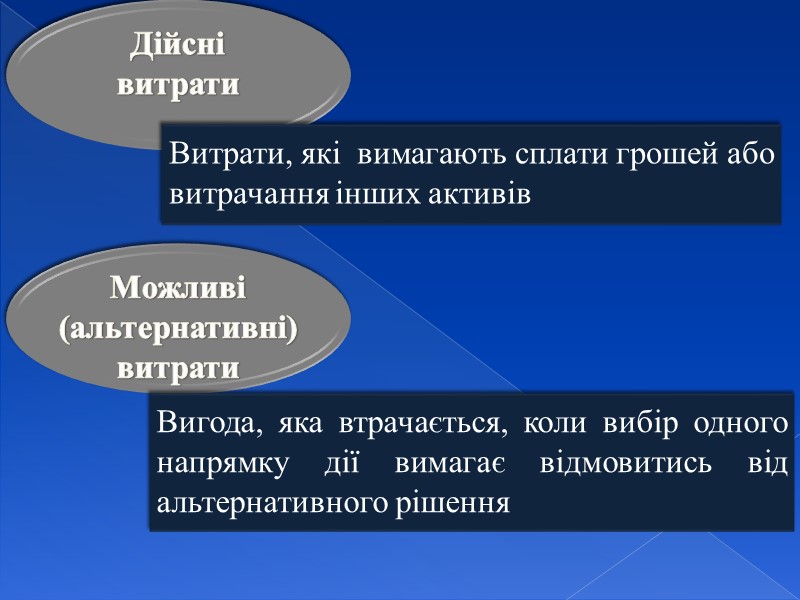 Дійсні витрати

Витрати, які вимагають сплати грошей або витрачання інших активів

Можливі (альтернативні) витрати

Вигода, яка втрачається, коли вибір одного напрямку дії вимагає відмовитись від альтернативного рішення